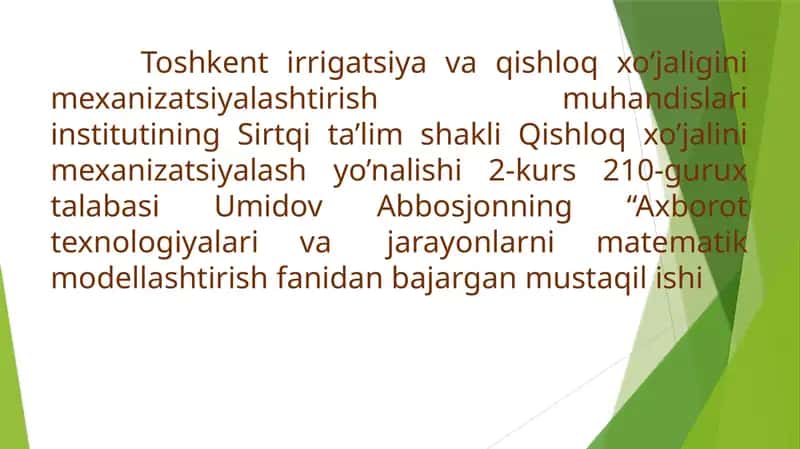 Toshkent irrigatsiya va qishloq xo’jaligini mexanizatsiyalashtirish muhandislari institutining Sirtqi ta’lim shakli Qishloq xo’jalini mexanizatsiyalash yo’nalishi 2-kurs 210-gurux talabasi Umidov Abbosjonning “Axborot texnologiyalari va jarayonlarni matematik modellashtirish fanidan bajargan mustaqil ishi